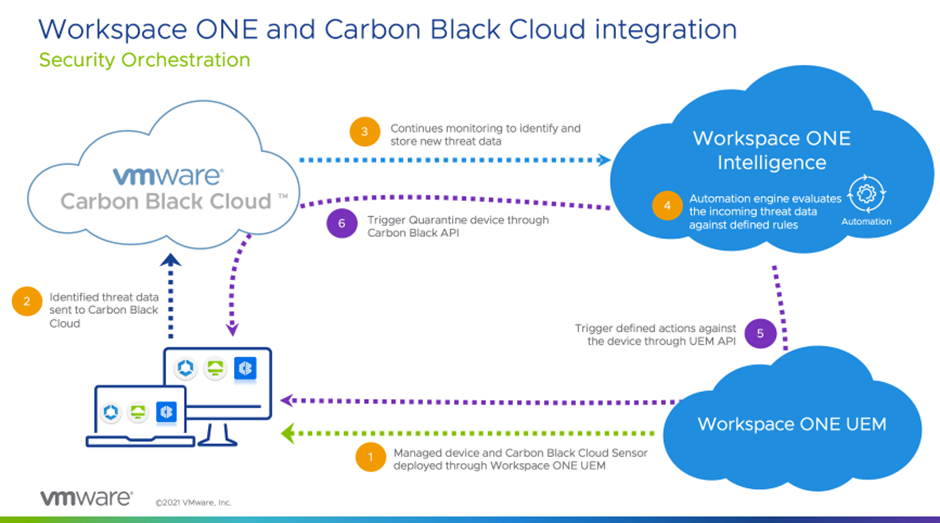 Workspace ONE and Carbon Black Cloud integration
Security Orchestration

vmware
Carbon Black Cloud™

3 Continues monitoring to identify and store new threat data

Workspace ONE Intelligence

4 Automation engine evaluates the incoming threat data against defined rules

Automation

6 Trigger Quarantine device through Carbon Black API

2 Identified threat data sent to Carbon Black Cloud

Trigger defined actions against the device through UEM API 5

Workspace ONE UEM

1 Managed device and Carbon Black Cloud Sensor deployed through Workspace ONE UEM

vmware ©2021 VMware, Inc.